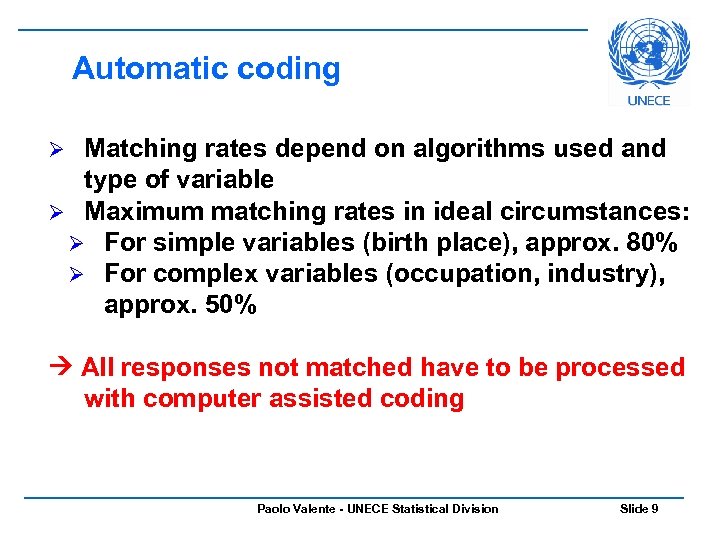 Automatic coding

UNECE

➢ Matching rates depend on algorithms used and type of variable
➢ Maximum matching rates in ideal circumstances:
➢ For simple variables (birth place), approx. 80%
➢ For complex variables (occupation, industry), approx. 50%

→ All responses not matched have to be processed with computer assisted coding

Paolo Valente - UNECE Statistical Division

Slide 9